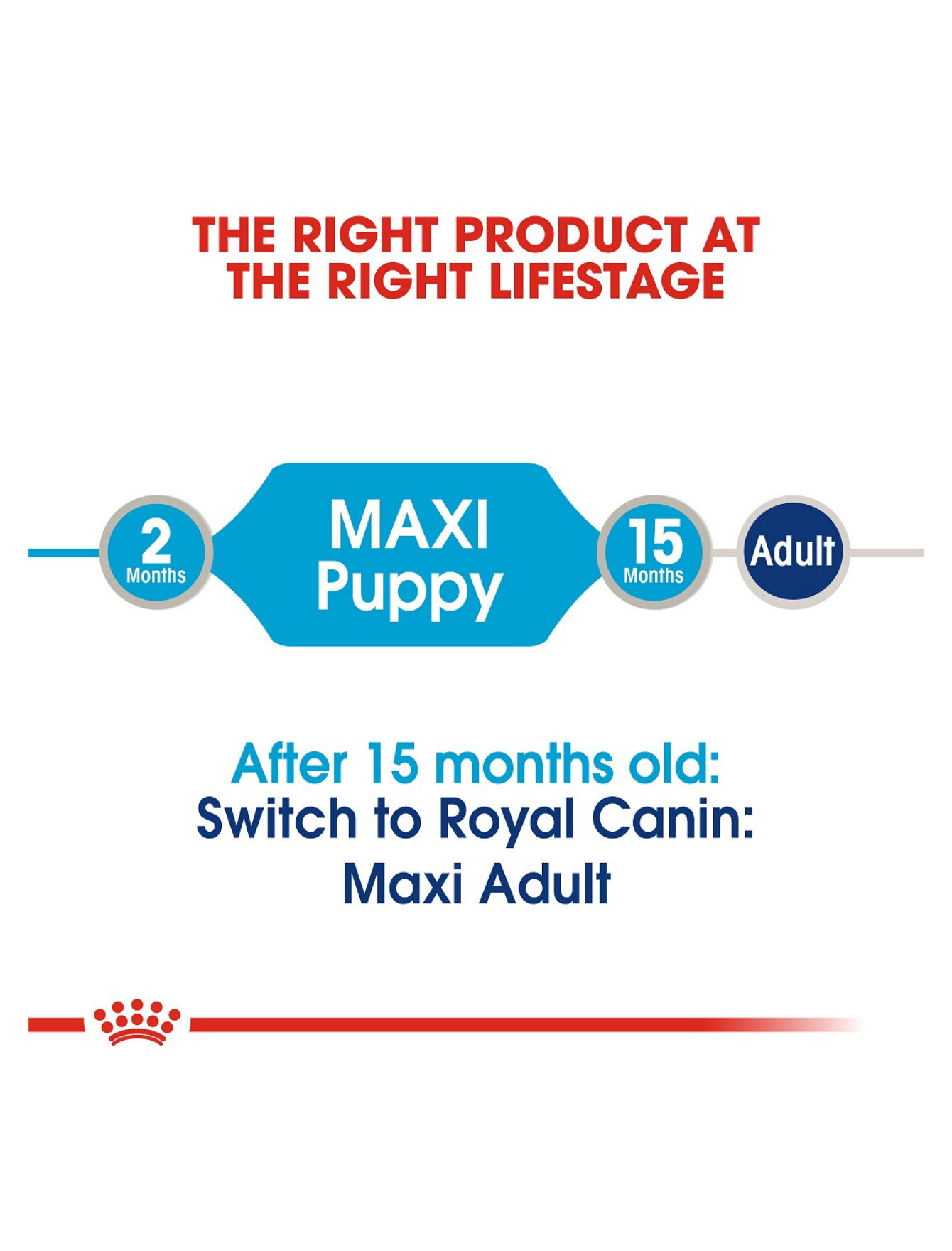 THE RIGHT PRODUCT AT THE RIGHT LIFESTAGE

2 Months

MAXI Puppy

15 Months

Adult

After 15 months old:
Switch to Royal Canin:
Maxi Adult